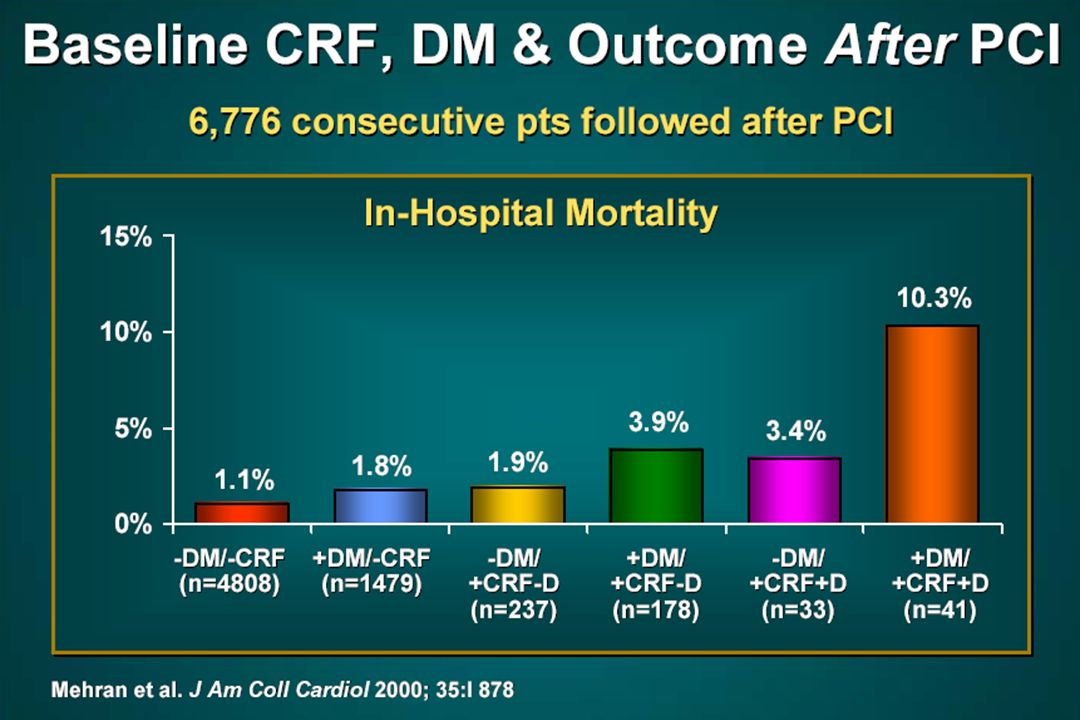 Baseline CRF, DM & Outcome After PCI

6,776 consecutive pts followed after PCI

In-Hospital Mortality

15%
10%
5%
0%

1.1%
1.8%
1.9%
3.9%
3.4%
10.3%

-DM/-CRF (n=4808)
+DM/-CRF (n=1479)
-DM/ +CRF-D (n=237)
+DM/ +CRF-D (n=178)
-DM/ +CRF+D (n=33)
+DM/ +CRF+D (n=41)

Mehran et al. J Am Coll Cardiol 2000; 35:I 878